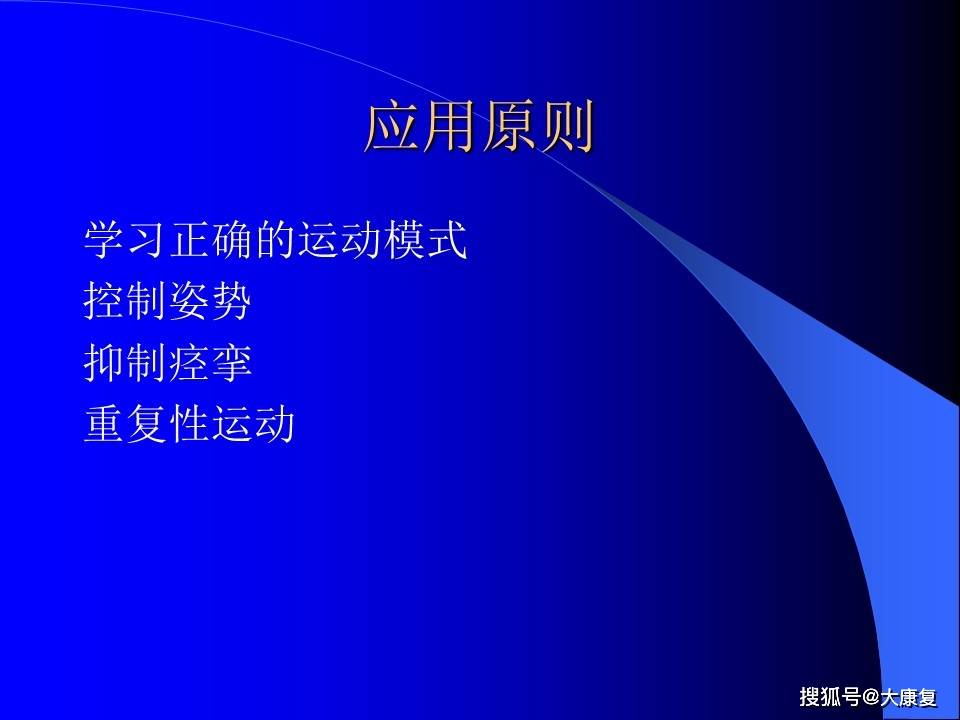 应用原则

学习正确的运动模式
控制姿势
抑制痉挛
重复性运动

搜狐号@大康复